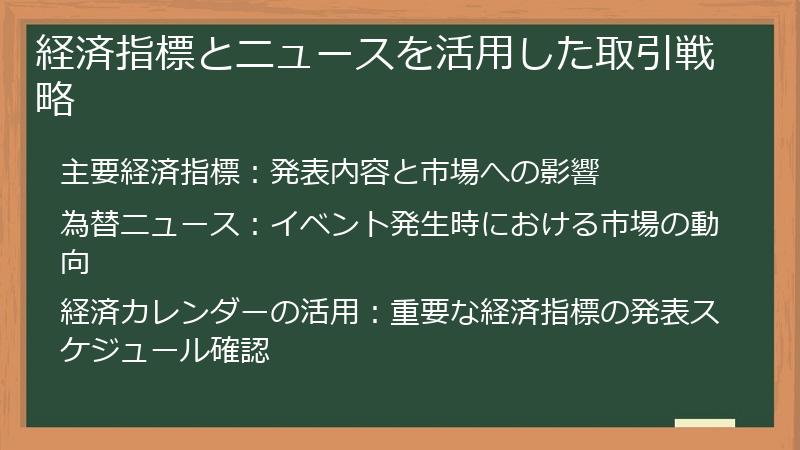 経済指標とニュースを活用した取引戦略

主要経済指標：発表内容と市場への影響

為替ニュース：イベント発生時における市場の動向

経済カレンダーの活用：重要な経済指標の発表スケジュール確認